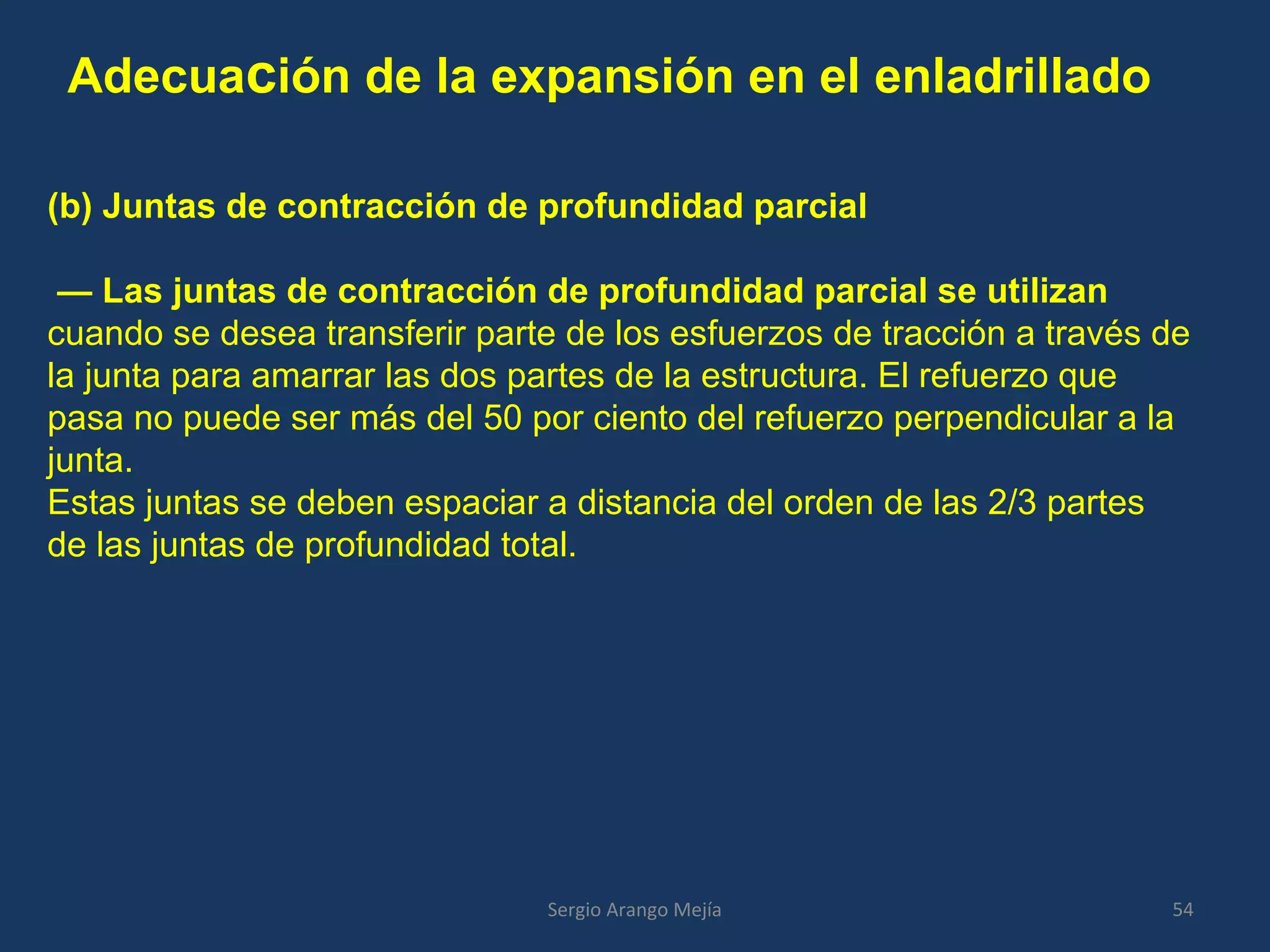 Adecuación de la expansión en el enladrillado

(b) Juntas de contracción de profundidad parcial

— Las juntas de contracción de profundidad parcial se utilizan cuando se desea transferir parte de los esfuerzos de tracción a través de la junta para amarrar las dos partes de la estructura. El refuerzo que pasa no puede ser más del 50 por ciento del refuerzo perpendicular a la junta.
Estas juntas se deben espaciar a distancia del orden de las 2/3 partes de las juntas de profundidad total.

Sergio Arango Mejía

54